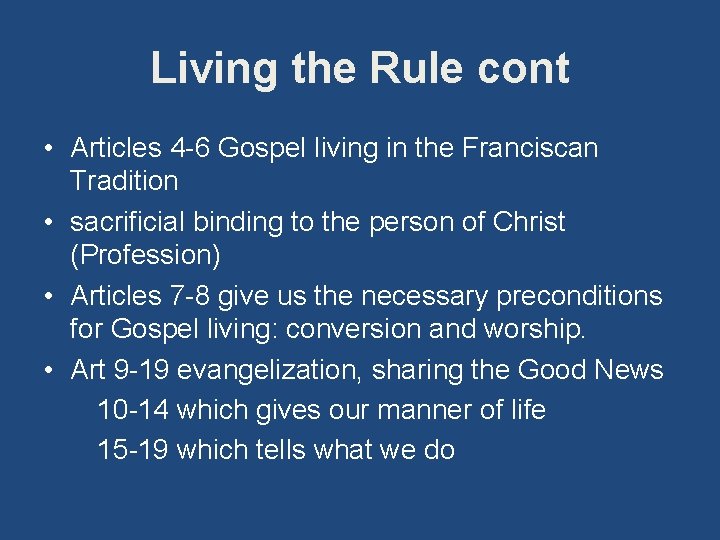 Living the Rule cont

• Articles 4-6 Gospel living in the Franciscan Tradition
• sacrificial binding to the person of Christ (Profession)
• Articles 7-8 give us the necessary preconditions for Gospel living: conversion and worship.
• Art 9-19 evangelization, sharing the Good News
10-14 which gives our manner of life
15-19 which tells what we do